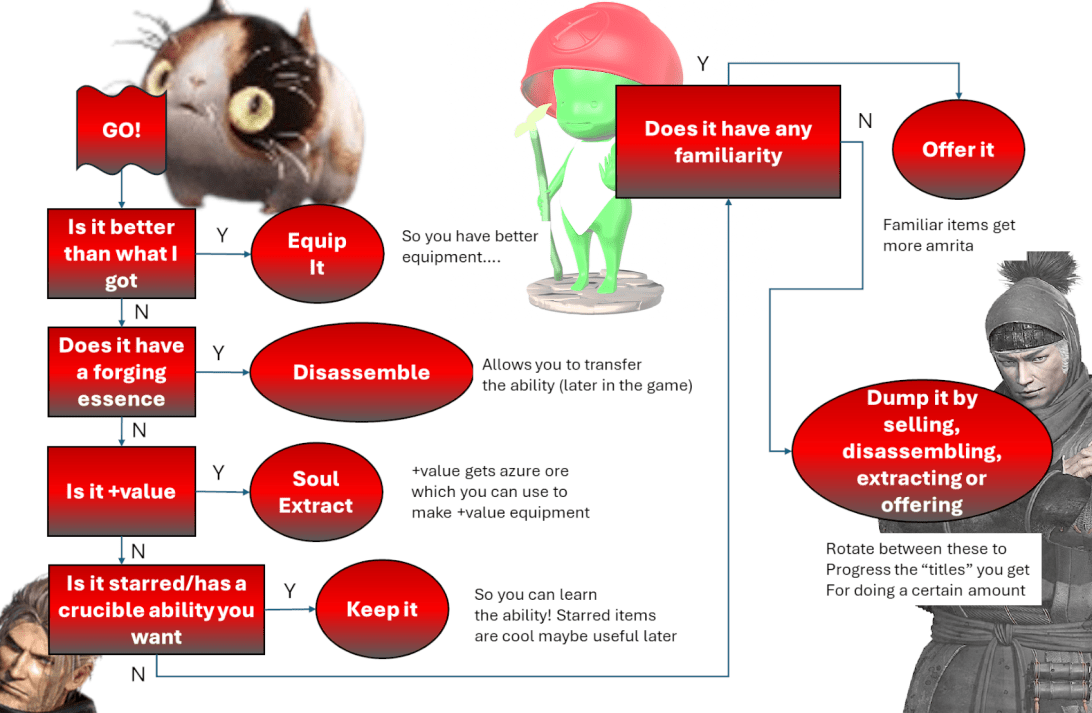 GO!

Is it better than what I got

Y

Equip It

So you have better equipment....

N

Does it have a forging essence

Y

Disassemble

Allows you to transfer the ability (later in the game)

N

Is it +value

Y

Soul Extract

+value gets azure ore which you can use to make +value equipment

N

Is it starred/has a crucible ability you want

Y

Keep it

So you can learn the ability! Starred items are cool maybe useful later

N

Does it have any familiarity

Y

Offer it

Familiar items get more amrita

N

Dump it by selling, disassembling, extracting or offering

Rotate between these to Progress the "titles" you get For doing a certain amount